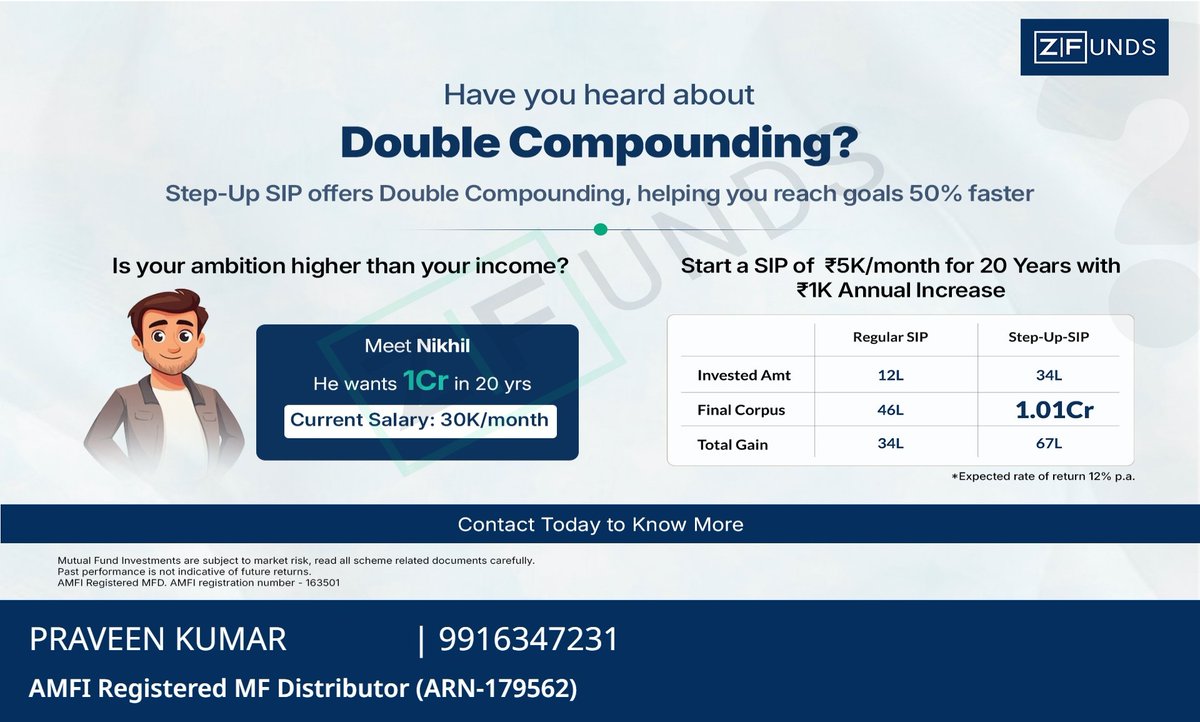 ZFUNDS

Have you heard about

Double Compounding?

Step-Up SIP offers Double Compounding, helping you reach goals 50% faster

Is your ambition higher than your income?

Meet Nikhil

He wants 1Cr in 20 yrs

Current Salary: 30K/month

Start a SIP of ₹5K/month for 20 Years with ₹1K Annual Increase

| | Regular SIP | Step-Up-SIP |
|---|---|---|
| Invested Amt | 12L | 34L |
| Final Corpus | 46L | 1.01Cr |
| Total Gain | 34L | 67L |

*Expected rate of return 12% p.a.

Contact Today to Know More

Mutual Fund Investments are subject to market risk, read all scheme related documents carefully.
Past performance is not indicative of future returns.
AMFI Registered MFD. AMFI registration number - 163501

PRAVEEN KUMAR | 9916347231

AMFI Registered MF Distributor (ARN-179562)